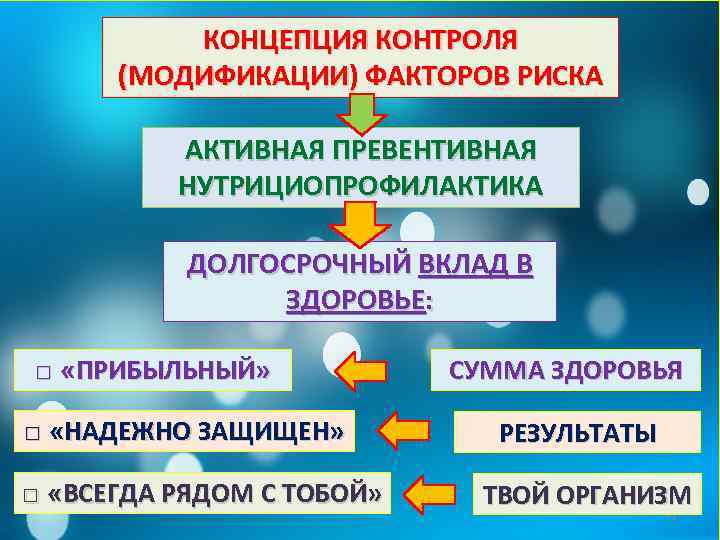 КОНЦЕПЦИЯ КОНТРОЛЯ (МОДИФИКАЦИИ) ФАКТОРОВ РИСКА

АКТИВНАЯ ПРЕВЕНТИВНАЯ НУТРИЦИОПРОФИЛАКТИКА

ДОЛГОСРОЧНЫЙ ВКЛАД В ЗДОРОВЬЕ:

□ «ПРИБЫЛЬНЫЙ»

СУММА ЗДОРОВЬЯ

□ «НАДЕЖНО ЗАЩИЩЕН»

РЕЗУЛЬТАТЫ

□ «ВСЕГДА РЯДОМ С ТОБОЙ»

ТВОЙ ОРГАНИЗМ